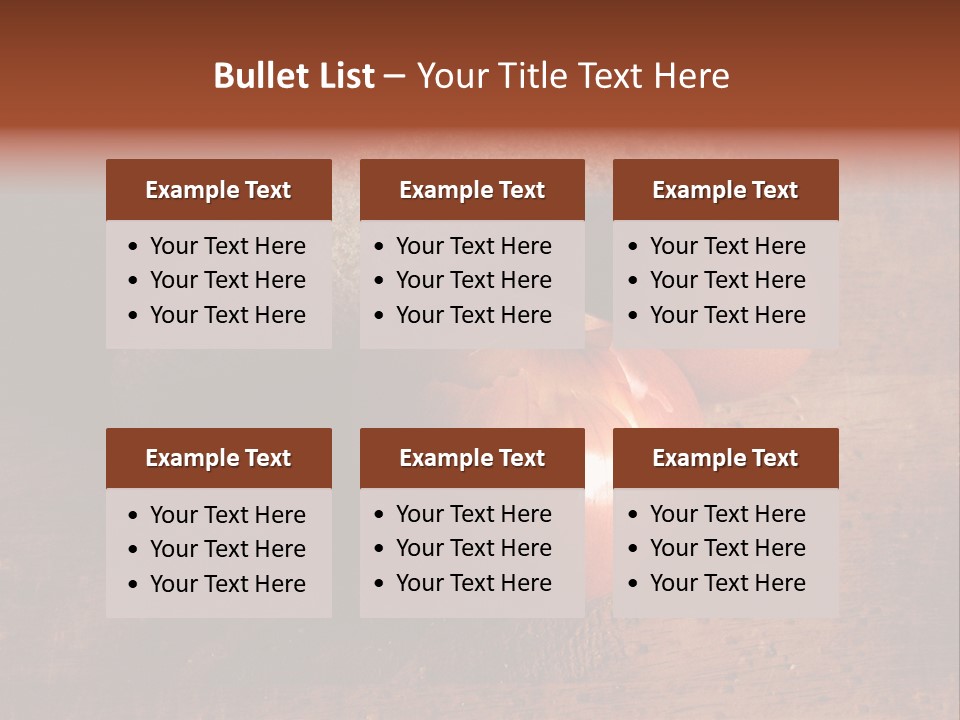 Bullet List – Your Title Text Here

Example Text
• Your Text Here
• Your Text Here
• Your Text Here

Example Text
• Your Text Here
• Your Text Here
• Your Text Here

Example Text
• Your Text Here
• Your Text Here
• Your Text Here

Example Text
• Your Text Here
• Your Text Here
• Your Text Here

Example Text
• Your Text Here
• Your Text Here
• Your Text Here

Example Text
• Your Text Here
• Your Text Here
• Your Text Here